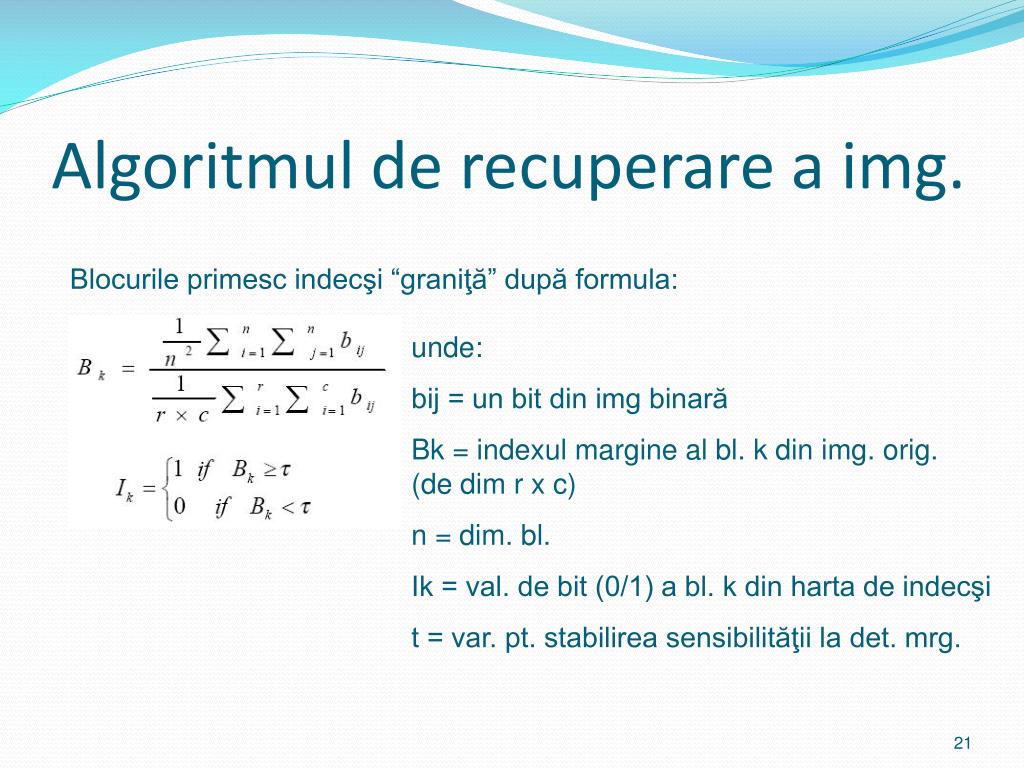 Algoritmul de recuperare a img.

Blocurile primesc indecşi “graniţă” după formula:

$B_k = \frac{\frac{1}{n^2}\sum_{i=1}^{n}\sum_{j=1}^{n} b_{ij}}{\frac{1}{r \times c}\sum_{i=1}^{r}\sum_{i=1}^{c} b_{ij}}$

$I_k = \begin{cases} 1 & if \quad B_k \geq \tau \\ 0 & if \quad B_k < \tau \end{cases}$

unde:

bij = un bit din img binară

Bk = indexul margine al bl. k din img. orig. (de dim r x c)

n = dim. bl.

Ik = val. de bit (0/1) a bl. k din harta de indecşi

t = var. pt. stabilirea sensibilităţii la det. mrg.

21